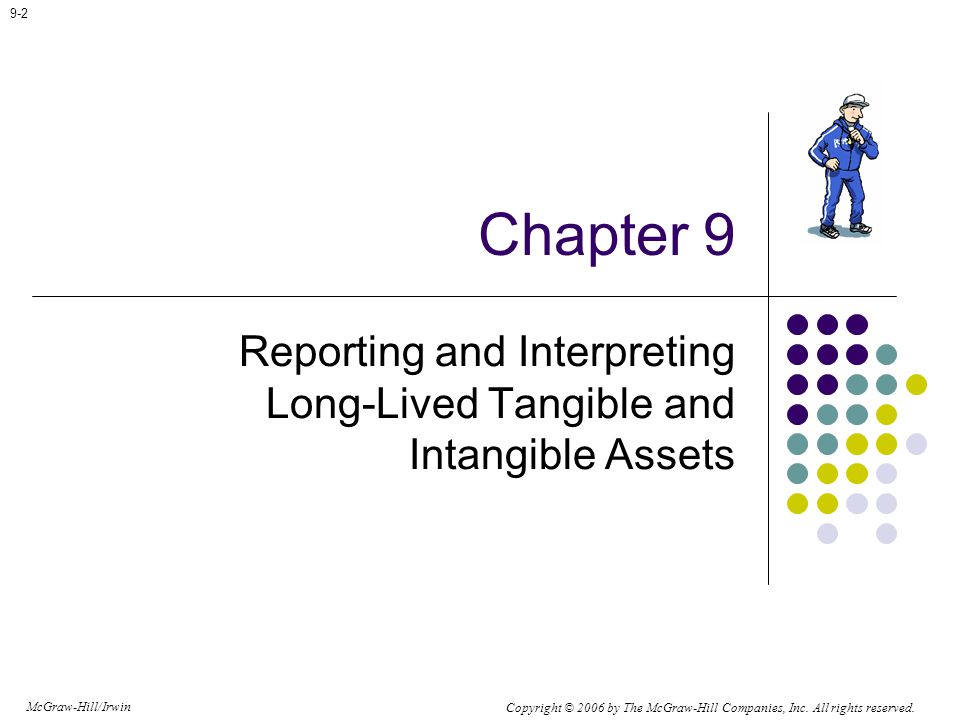 9-2

Chapter 9

Reporting and Interpreting Long-Lived Tangible and Intangible Assets

McGraw-Hill/Irwin

Copyright © 2006 by The McGraw-Hill Companies, Inc. All rights reserved.